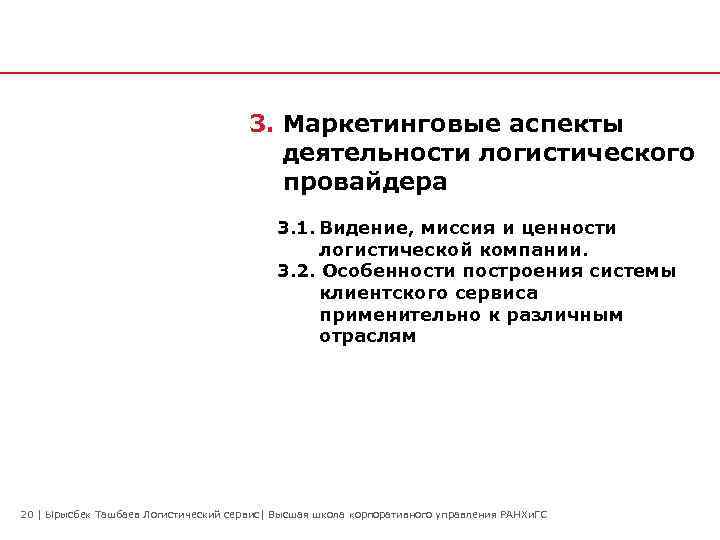 3. Маркетинговые аспекты деятельности логистического провайдера

3.1. Видение, миссия и ценности логистической компании.
3.2. Особенности построения системы клиентского сервиса применительно к различным отраслям

20 | Ырысбек Ташбаев Логистический сервис| Высшая школа корпоративного управления РАНХиГС